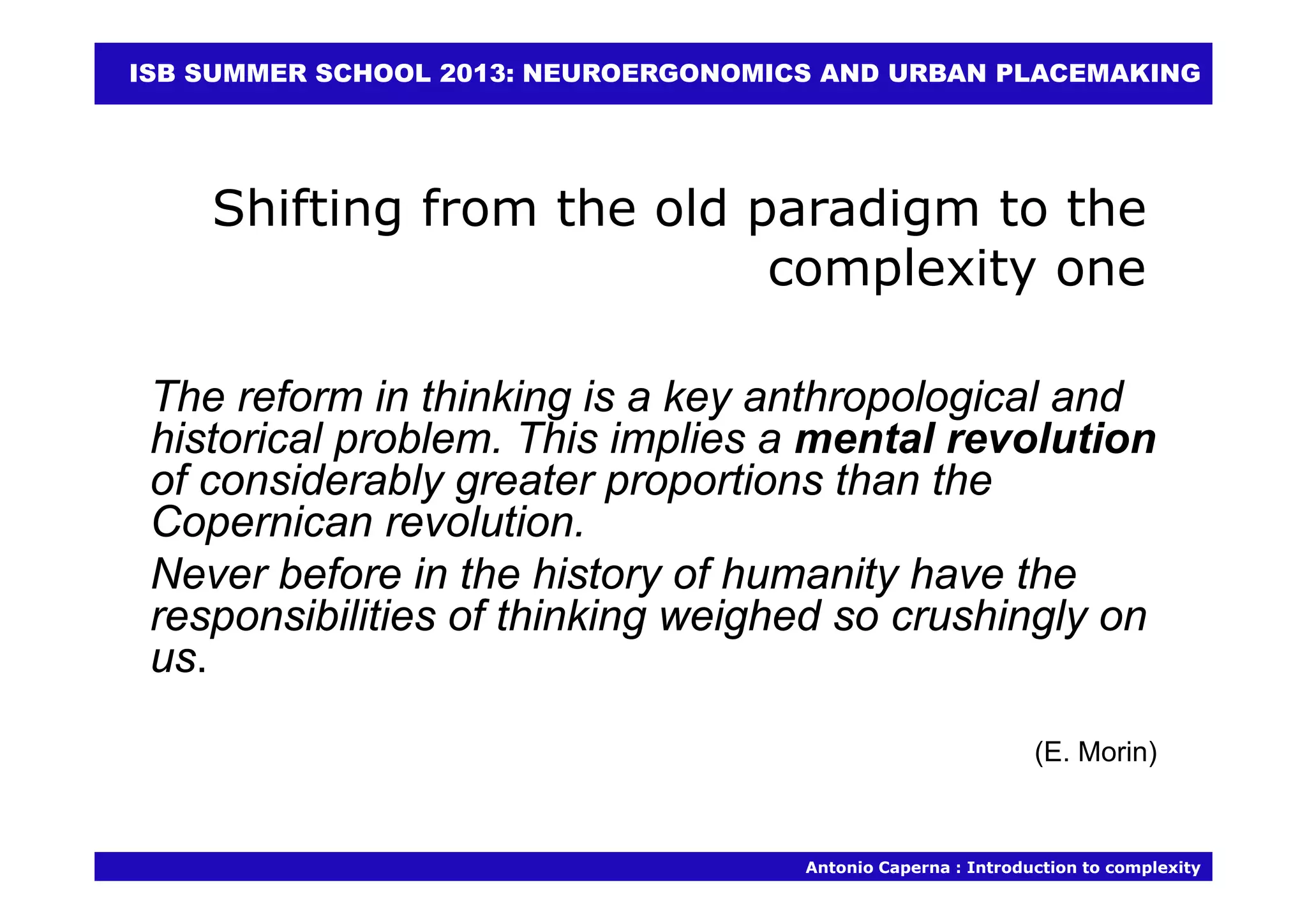 ISB SUMMER SCHOOL 2013: NEUROERGONOMICS AND URBAN PLACEMAKING

Shifting from the old paradigm to the complexity one

The reform in thinking is a key anthropological and historical problem. This implies a mental revolution of considerably greater proportions than the Copernican revolution.

Never before in the history of humanity have the responsibilities of thinking weighed so crushingly on us.

(E. Morin)

Antonio Caperna : Introduction to complexity